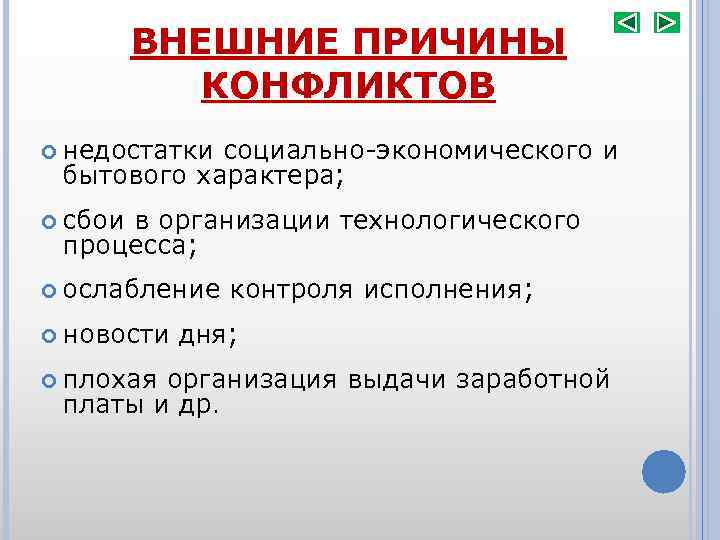 ВНЕШНИЕ ПРИЧИНЫ КОНФЛИКТОВ

недостатки социально-экономического и бытового характера;

сбои в организации технологического процесса;

ослабление контроля исполнения;

новости дня;

плохая организация выдачи заработной платы и др.